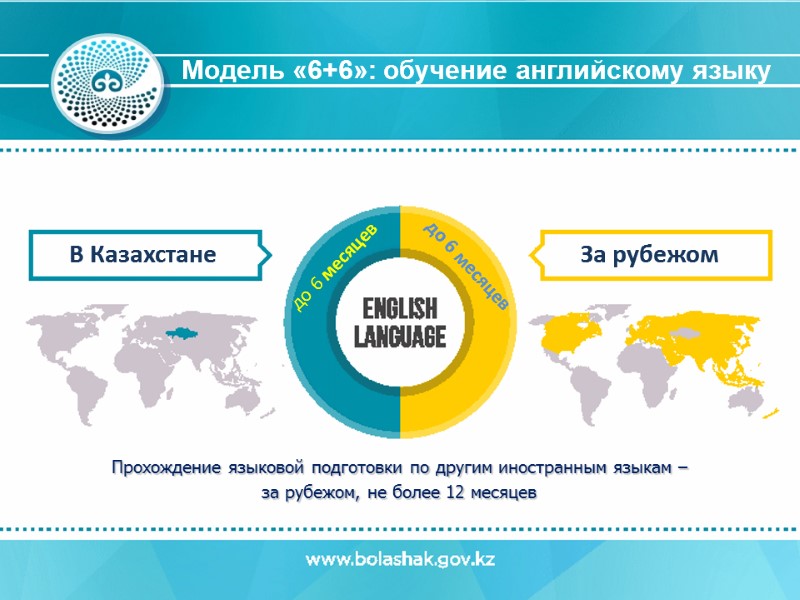 Модель «6+6»: обучение английскому языку

В Казахстане

до 6 месяцев

до 6 месяцев

ENGLISH LANGUAGE

За рубежом

Прохождение языковой подготовки по другим иностранным языкам – за рубежом, не более 12 месяцев

www.bolashak.gov.kz